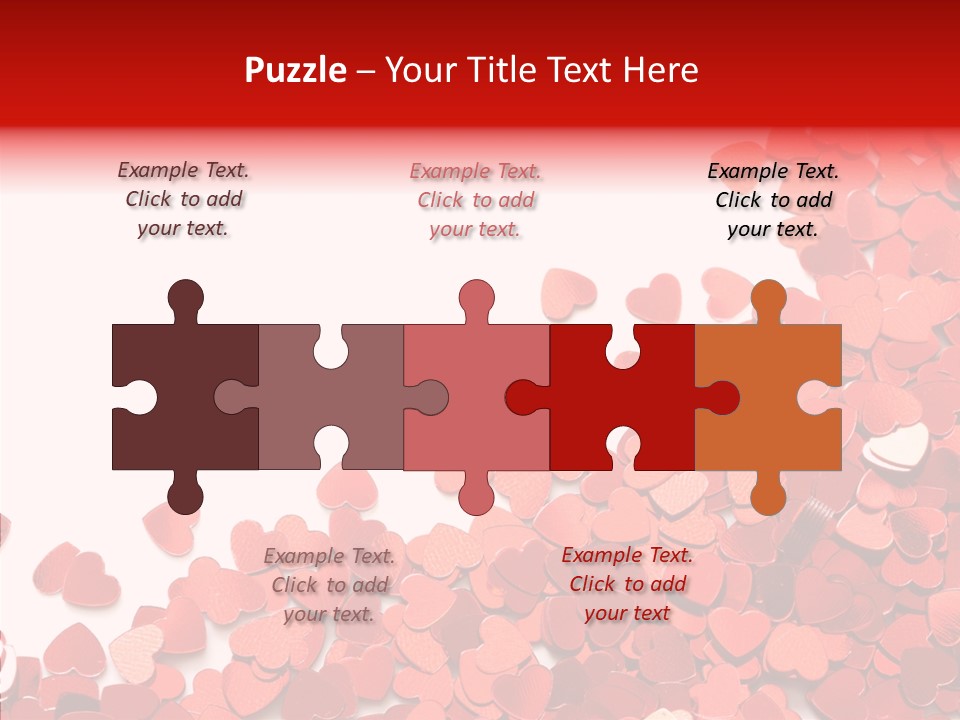 Puzzle – Your Title Text Here

Example Text. Click to add your text.

Example Text. Click to add your text.

Example Text. Click to add your text.

Example Text. Click to add your text.

Example Text. Click to add your text